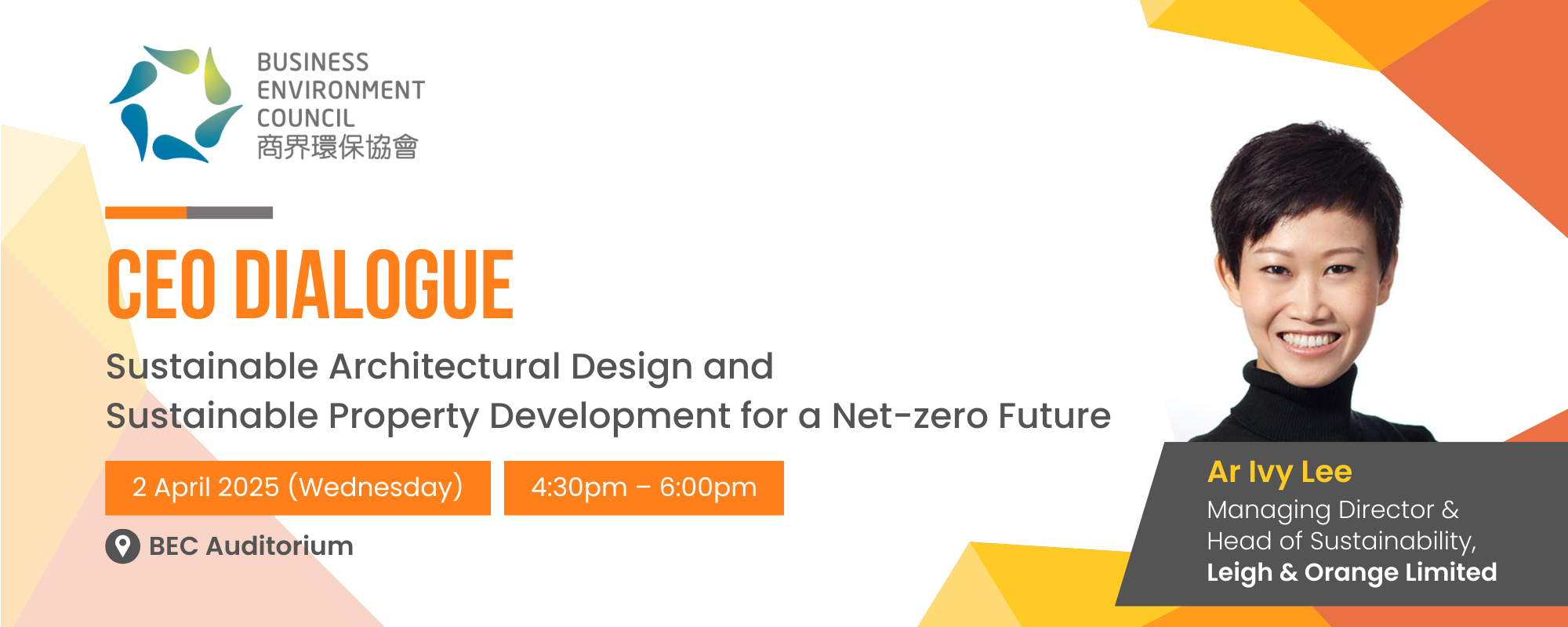 BUSINESS
ENVIRONMENT
COUNCIL
商界環保協會

CEO DIALOGUE

Sustainable Architectural Design and
Sustainable Property Development for a Net-zero Future

2 April 2025 (Wednesday)

4:30pm – 6:00pm

BEC Auditorium

Ar Ivy Lee
Managing Director &
Head of Sustainability,
Leigh & Orange Limited